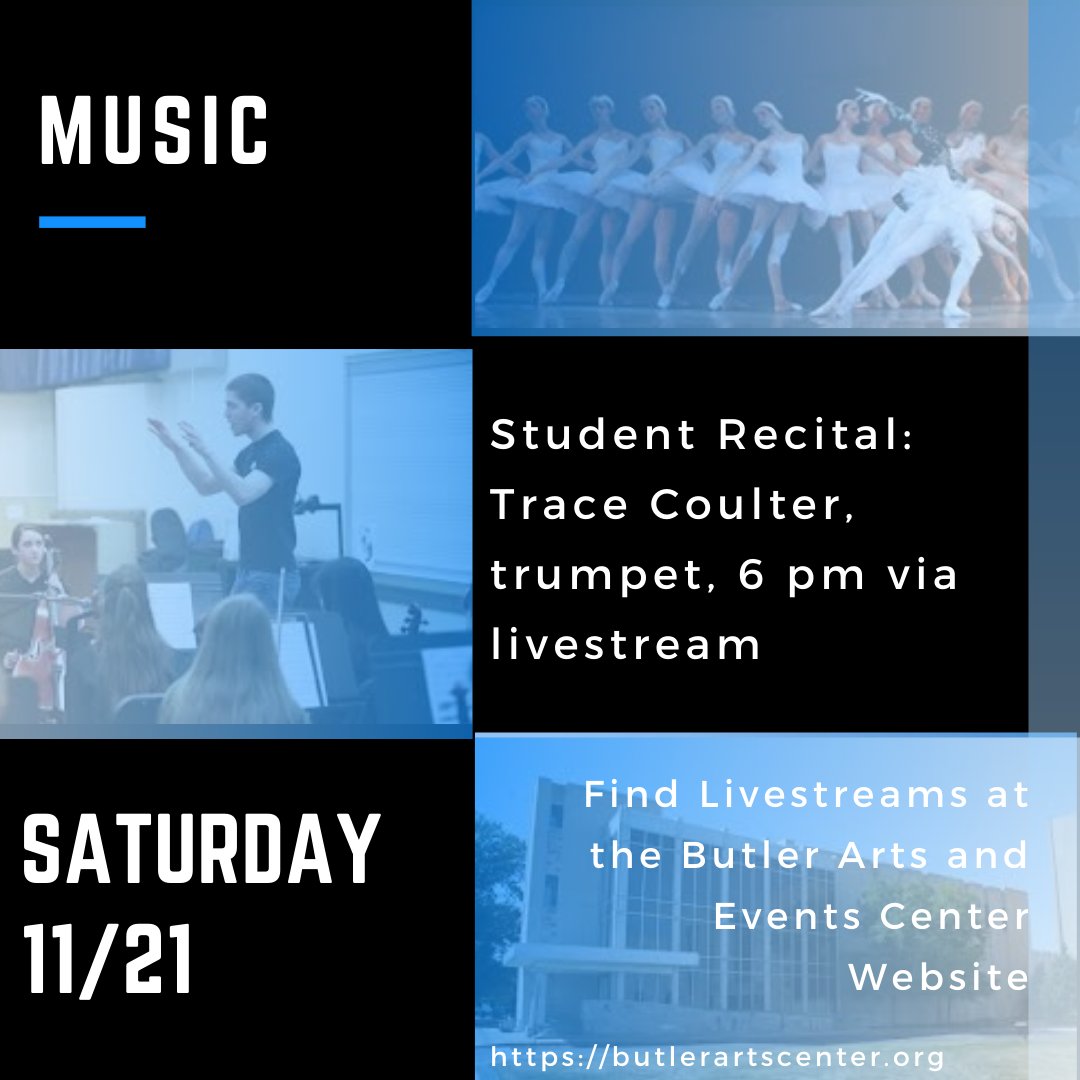 MUSIC

Student Recital: Trace Coulter, trumpet, 6 pm via livestream

SATURDAY 11/21

Find Livestreams at the Butler Arts and Events Center Website

https://butlerartscenter.org